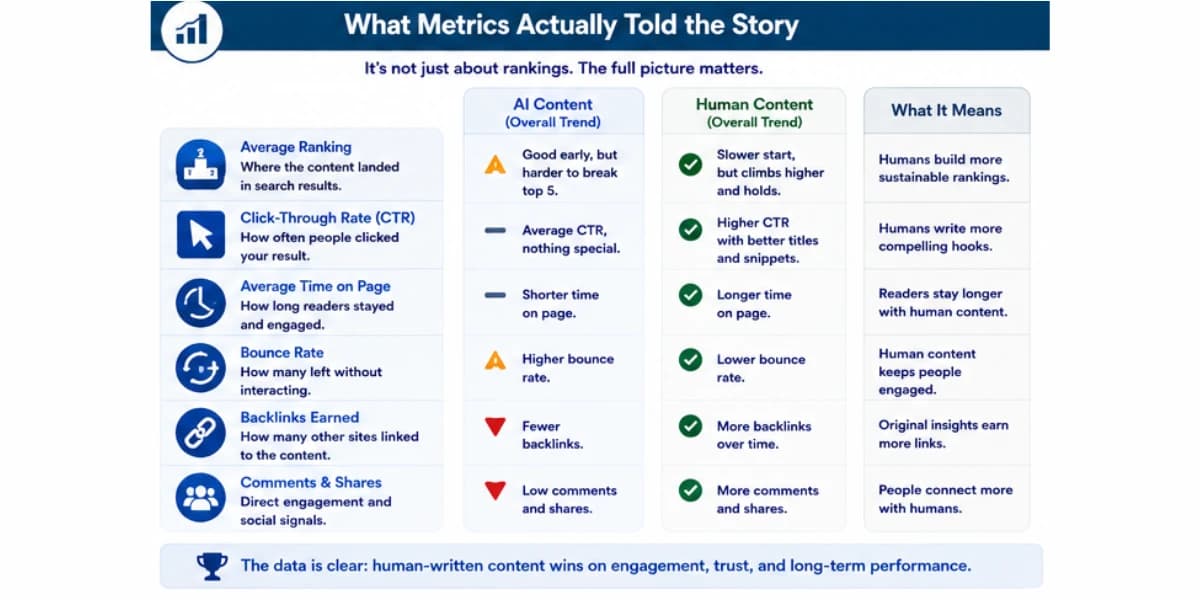 What Metrics Actually Told the Story

It's not just about rankings. The full picture matters.

| | AI Content (Overall Trend) | Human Content (Overall Trend) | What It Means |
|---|---|---|---|
| Average Ranking Where the content landed in search results. | Good early, but harder to break top 5. | Slower start, but climbs higher and holds. | Humans build more sustainable rankings. |
| Click-Through Rate (CTR) How often people clicked your result. | Average CTR, nothing special. | Higher CTR with better titles and snippets. | Humans write more compelling hooks. |
| Average Time on Page How long readers stayed and engaged. | Shorter time on page. | Longer time on page. | Readers stay longer with human content. |
| Bounce Rate How many left without interacting. | Higher bounce rate. | Lower bounce rate. | Human content keeps people engaged. |
| Backlinks Earned How many other sites linked to the content. | Fewer backlinks. | More backlinks over time. | Original insights earn more links. |
| Comments & Shares Direct engagement and social signals. | Low comments and shares. | More comments and shares. | People connect more with humans. |

The data is clear: human-written content wins on engagement, trust, and long-term performance.